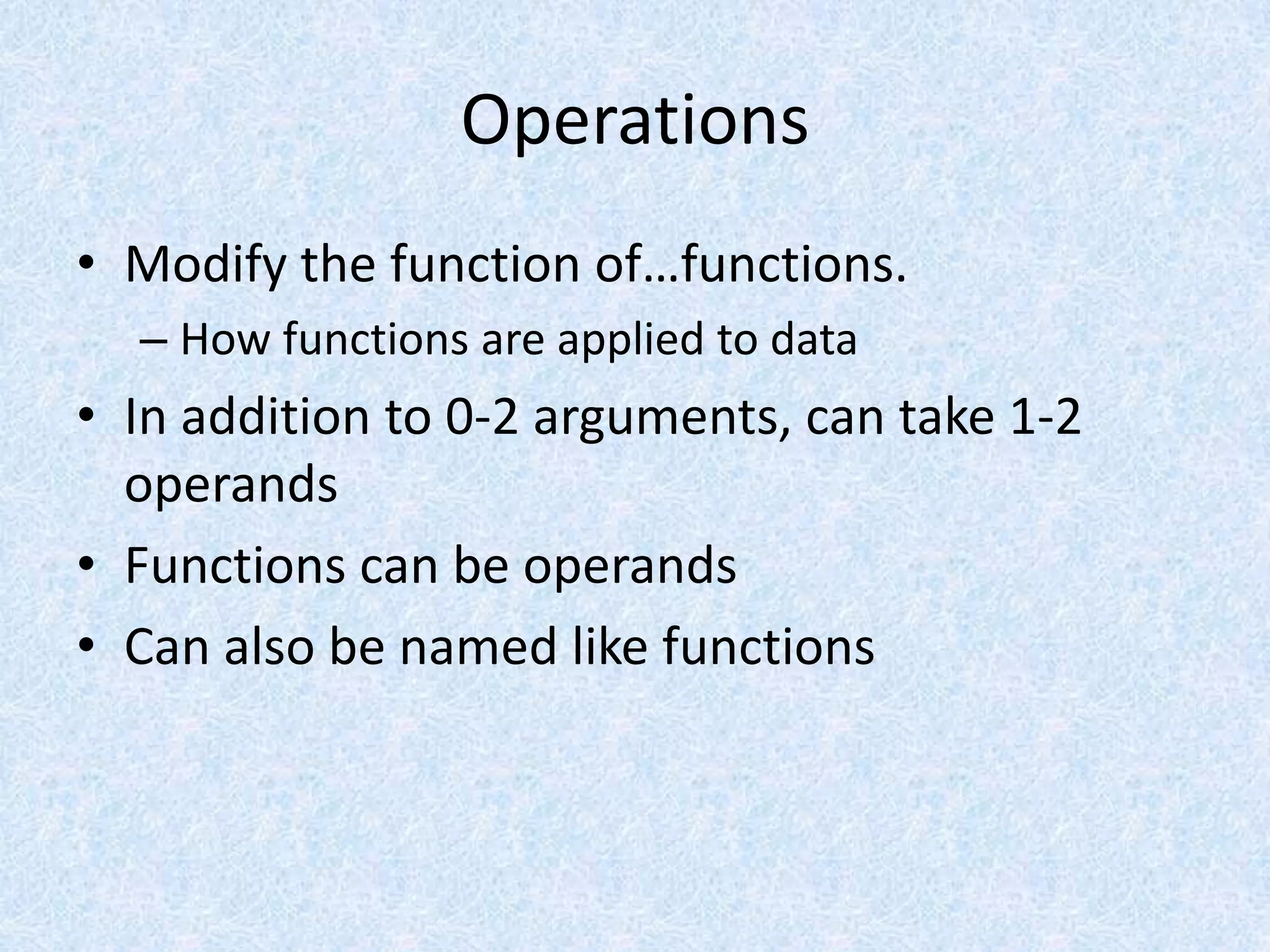 Operations

• Modify the function of…functions.
  – How functions are applied to data
• In addition to 0-2 arguments, can take 1-2 operands
• Functions can be operands
• Can also be named like functions